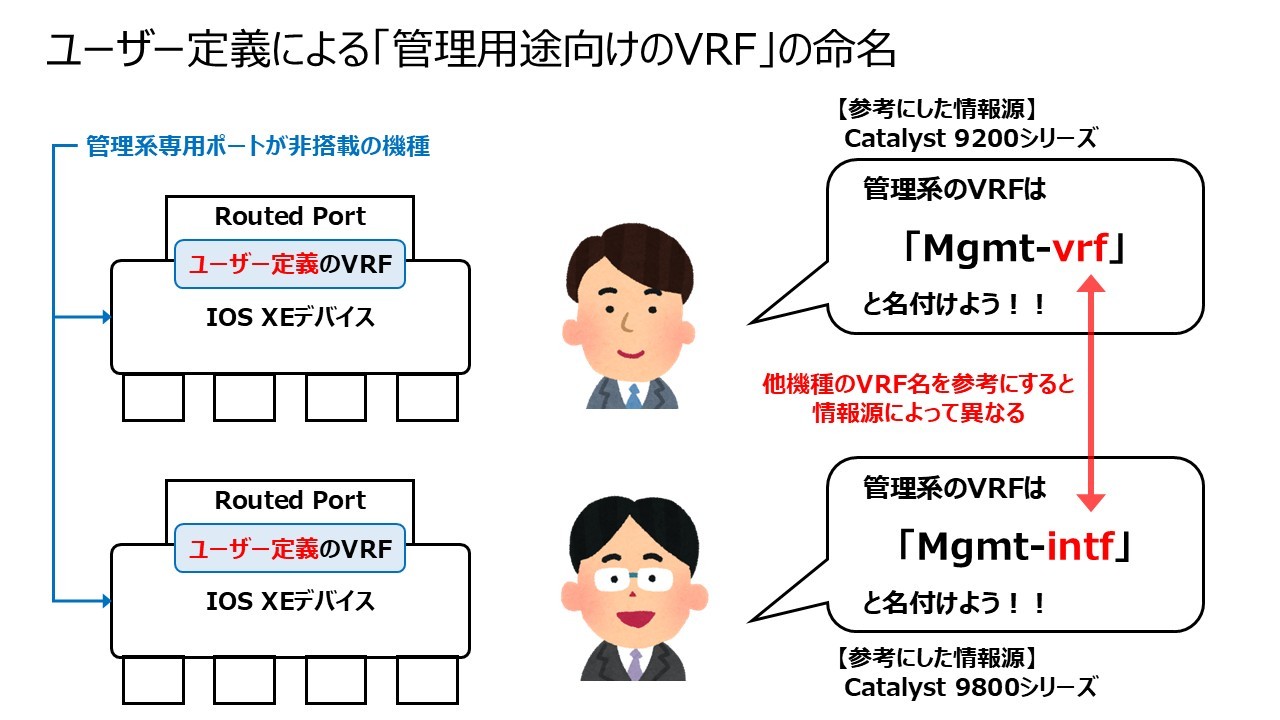 ユーザー定義による「管理用途向けのVRF」の命名

管理系専用ポートが非搭載の機種

Routed Port
ユーザー定義のVRF
IOS XEデバイス

Routed Port
ユーザー定義のVRF
IOS XEデバイス

【参考にした情報源】
Catalyst 9200シリーズ

管理系のVRFは
「Mgmt-vrf」
と名付けよう！！

他機種のVRF名を参考にすると
情報源によって異なる

管理系のVRFは
「Mgmt-intf」
と名付けよう！！

【参考にした情報源】
Catalyst 9800シリーズ